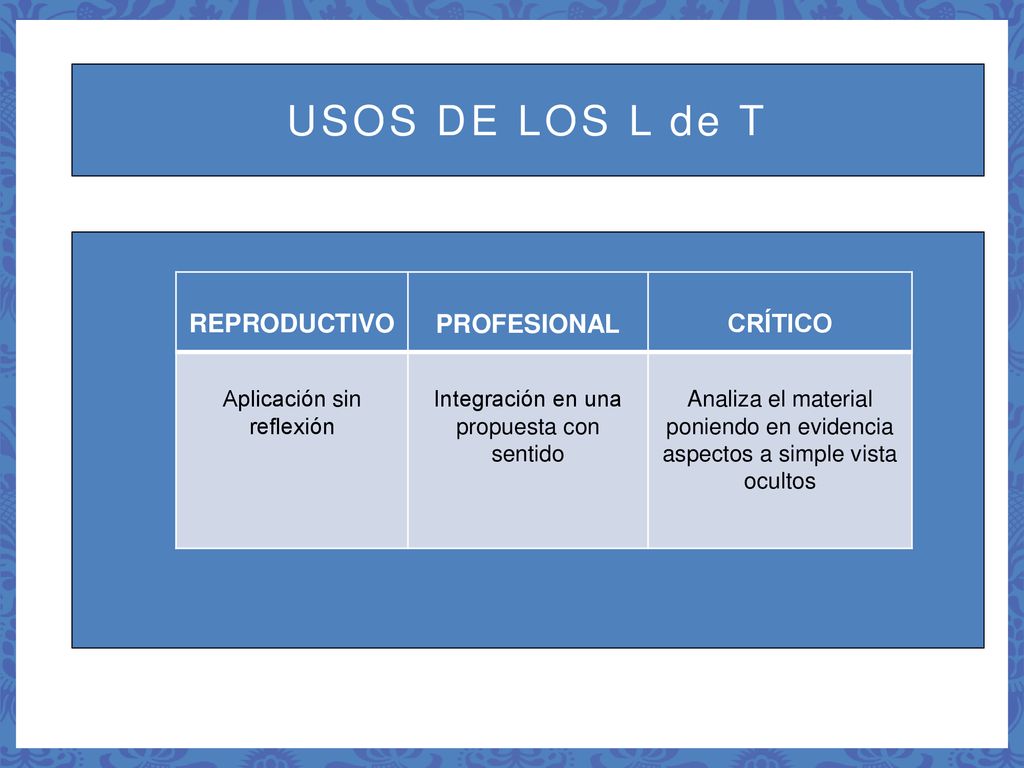 USOS DE LOS L de T

| REPRODUCTIVO | PROFESIONAL | CRÍTICO |
|---|---|---|
| Aplicación sin reflexión | Integración en una propuesta con sentido | Analiza el material poniendo en evidencia aspectos a simple vista ocultos |